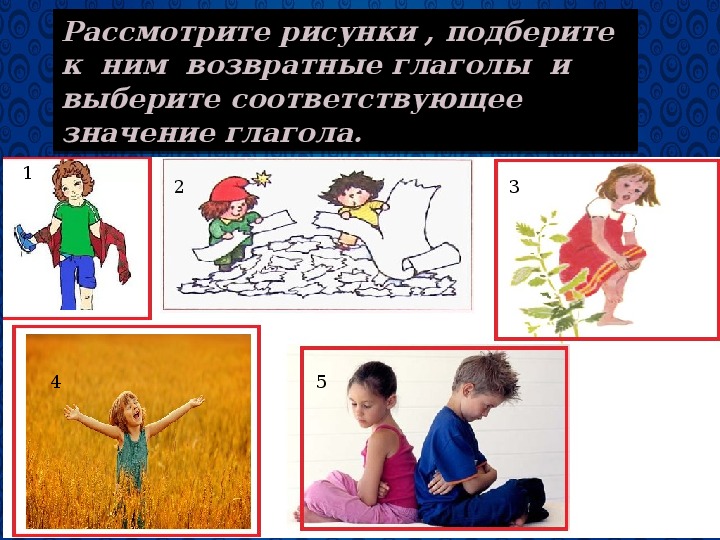 Рассмотрите рисунки , подберите к ним возвратные глаголы и выберите соответствующее значение глагола.

1

2

3

4

5